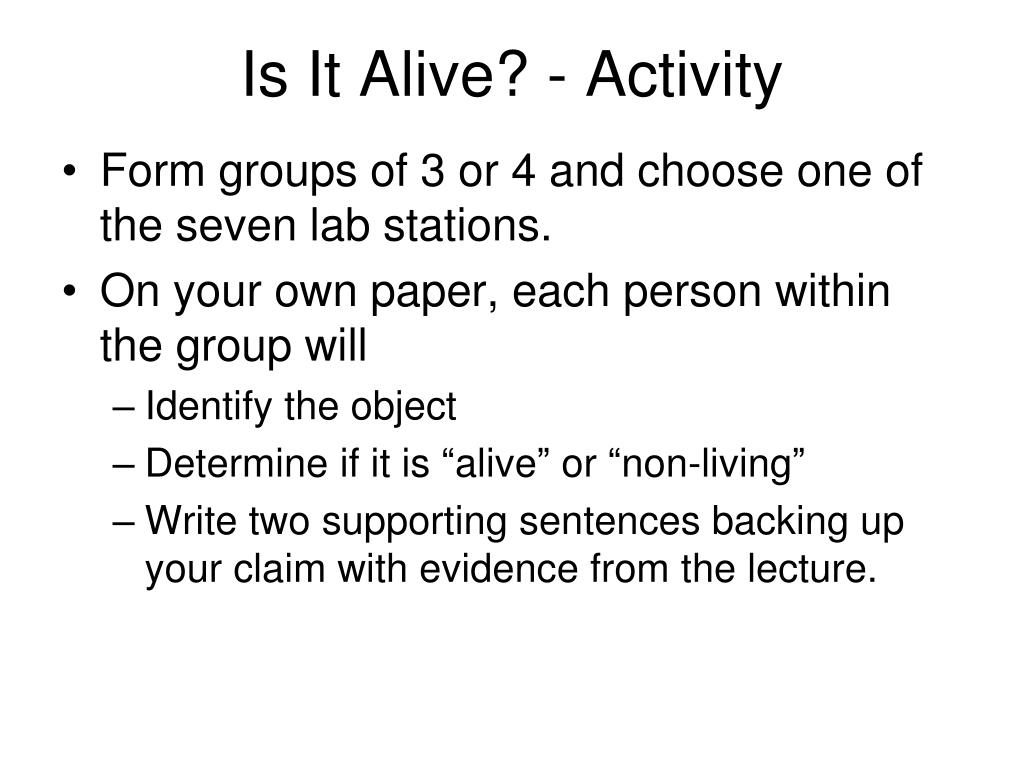 Is It Alive? - Activity

• Form groups of 3 or 4 and choose one of the seven lab stations.
• On your own paper, each person within the group will
– Identify the object
– Determine if it is “alive” or “non-living”
– Write two supporting sentences backing up your claim with evidence from the lecture.